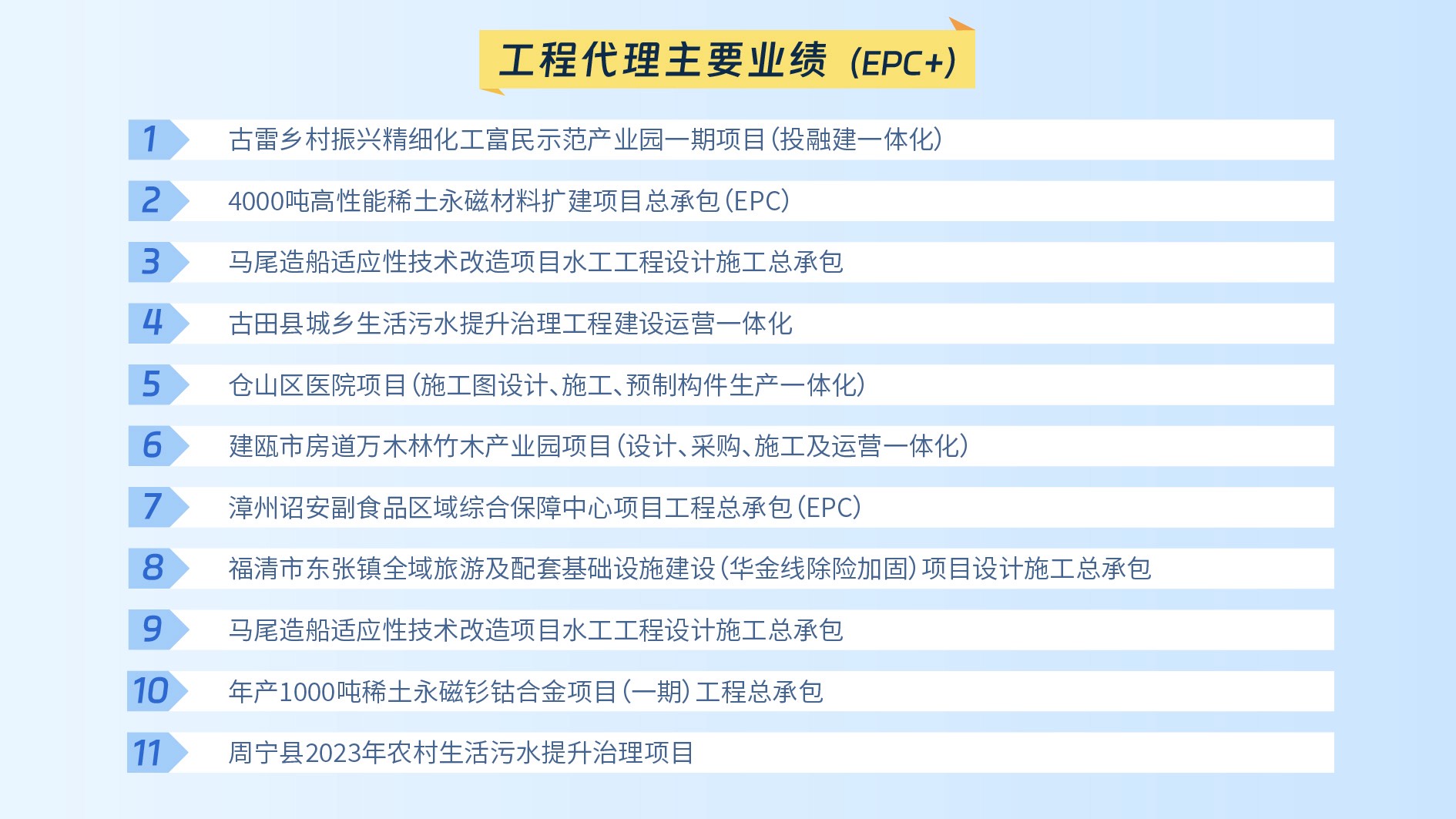 工程代理主要业绩（EPC+）

1 古雷乡村振兴精细化工富民示范产业园一期项目（投融建一体化）

2 4000吨高性能稀土永磁材料扩建项目总承包（EPC）

3 马尾造船适应性技术改造项目水工工程设计施工总承包

4 古田县城乡生活污水提升治理工程建设运营一体化

5 仓山区医院项目（施工图设计、施工、预制构件生产一体化）

6 建瓯市房道万木林竹木产业园项目（设计、采购、施工及运营一体化）

7 漳州诏安副食品区域综合保障中心项目工程总承包（EPC）

8 福清市东张镇全域旅游及配套基础设施建设（华金线除险加固）项目设计施工总承包

9 马尾造船适应性技术改造项目水工工程设计施工总承包

10 年产1000吨稀土永磁钐钴合金项目（一期）工程总承包

11 周宁县2023年农村生活污水提升治理项目